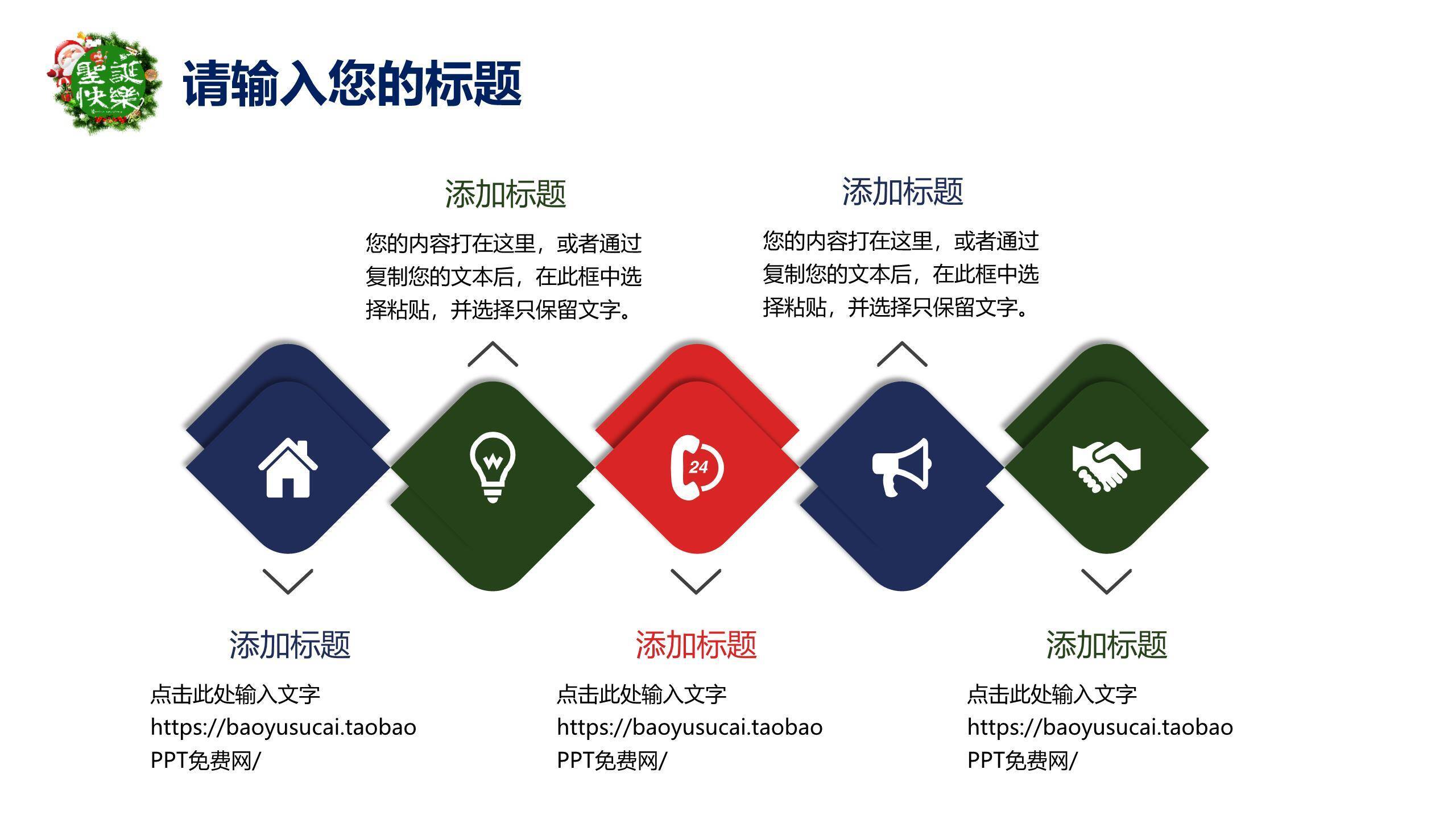 聖誕快樂

请输入您的标题

添加标题

您的内容打在这里，或者通过复制您的文本后，在此框中选择粘贴，并选择只保留文字。

添加标题

您的内容打在这里，或者通过复制您的文本后，在此框中选择粘贴，并选择只保留文字。

24

添加标题

点击此处输入文字
https://baoyusucai.taobao
PPT免费网/

添加标题

点击此处输入文字
https://baoyusucai.taobao
PPT免费网/

添加标题

点击此处输入文字
https://baoyusucai.taobao
PPT免费网/